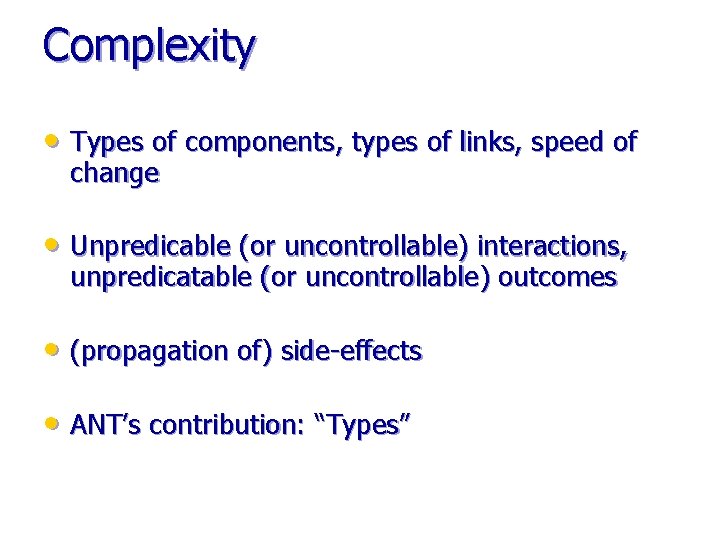 Complexity

• Types of components, types of links, speed of change

• Unpredicable (or uncontrollable) interactions, unpredicatable (or uncontrollable) outcomes

• (propagation of) side-effects

• ANT's contribution: "Types"